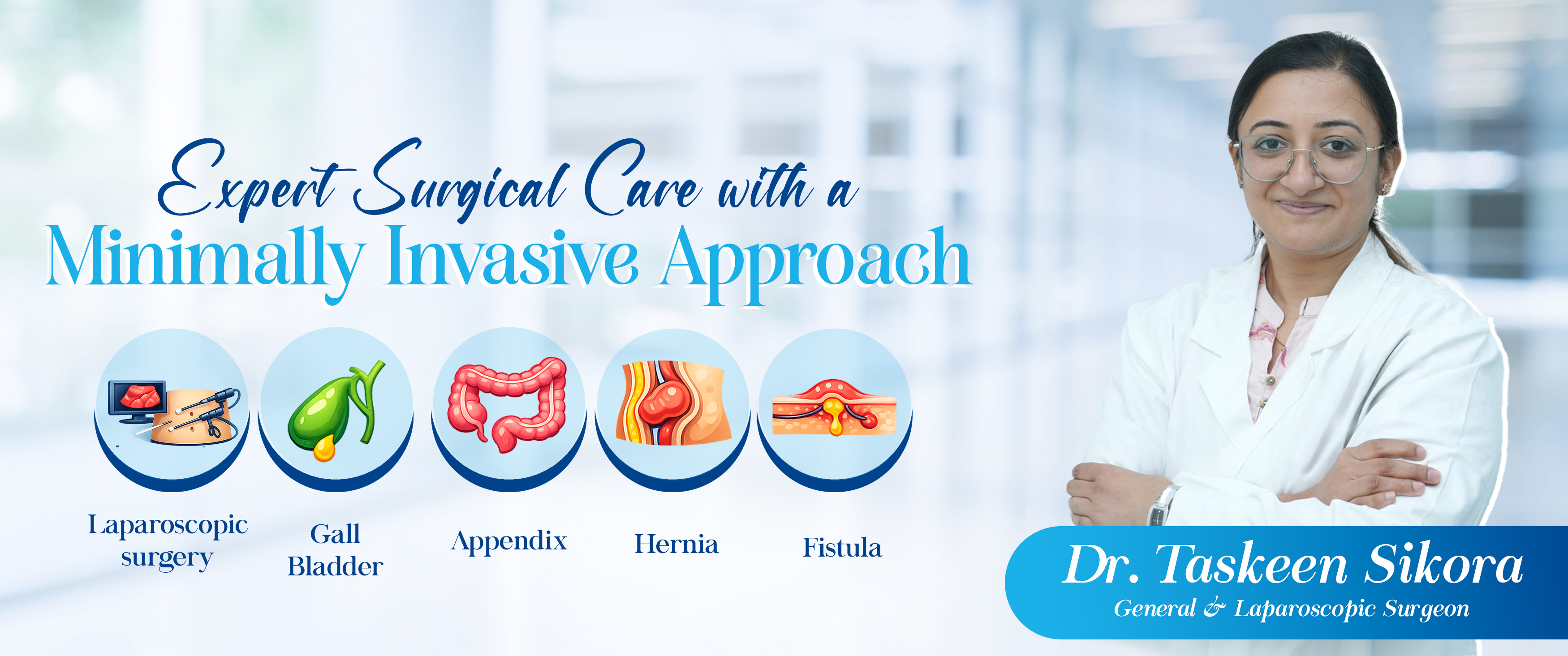 Expert Surgical Care with a
Minimally Invasive Approach

Laparoscopic surgery

Gall Bladder

Appendix

Hernia

Fistula

Dr. Taskeen Sikora
General & Laparoscopic Surgeon